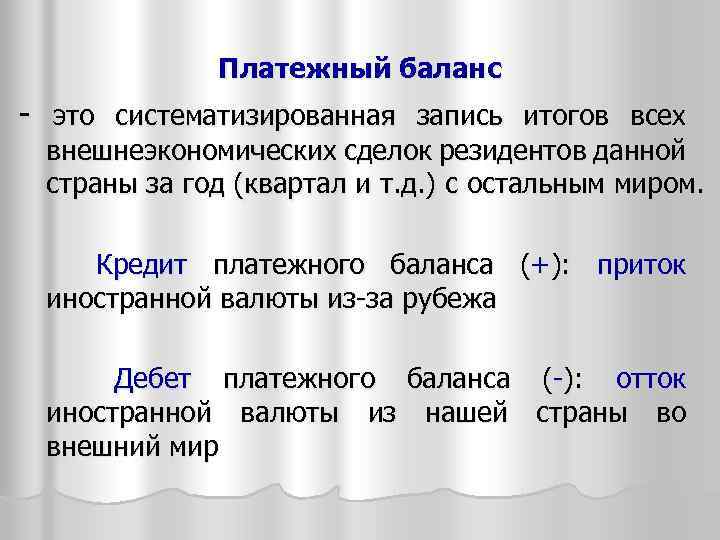 Платежный баланс

- это систематизированная запись итогов всех внешнеэкономических сделок резидентов данной страны за год (квартал и т.д.) с остальным миром.

Кредит платежного баланса (+): приток иностранной валюты из-за рубежа

Дебет платежного баланса (-): отток иностранной валюты из нашей страны во внешний мир